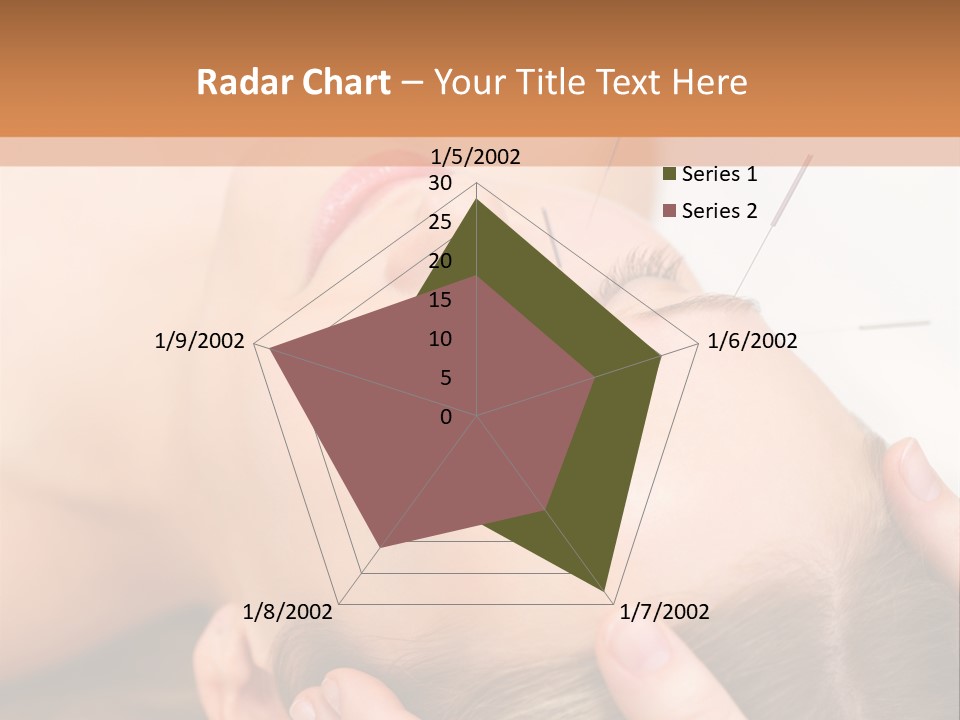 Radar Chart – Your Title Text Here

1/5/2002
30
25
20
15
10
5
0
1/6/2002
1/7/2002
1/8/2002
1/9/2002

Series 1
Series 2